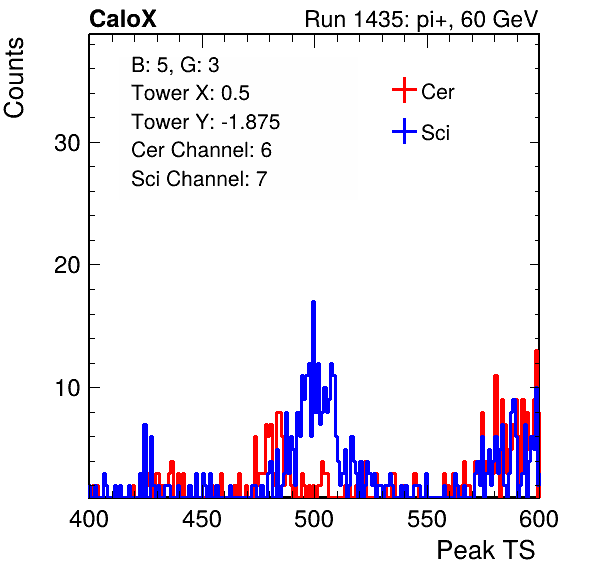 CaloX

Run 1435: pi+, 60 GeV

Counts

B: 5, G: 3
Tower X: 0.5
Tower Y: -1.875
Cer Channel: 6
Sci Channel: 7

Cer
Sci

30
20
10

400
450
500
550
600

Peak TS